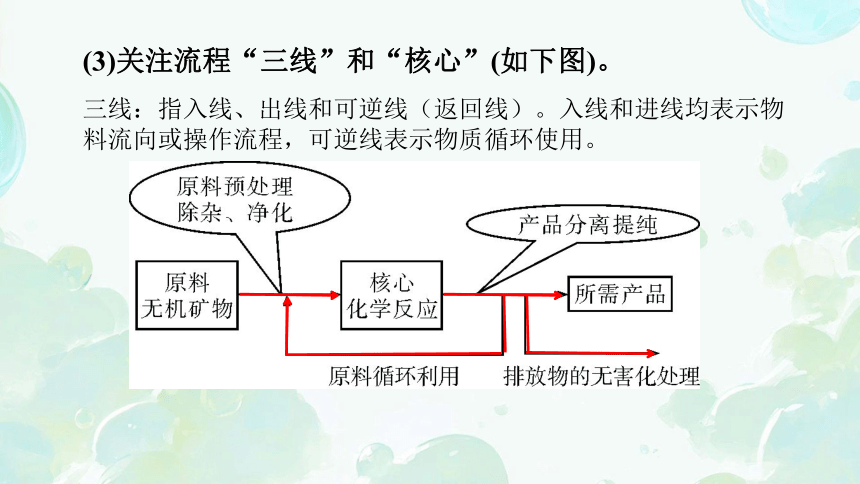 (3)关注流程“三线”和“核心”(如下图)。

三线：指入线、出线和可逆线（返回线）。入线和进线均表示物料流向或操作流程，可逆线表示物质循环使用。

原料预处理
除杂、净化

产品分离提纯

原料
无机矿物

核心
化学反应

所需产品

原料循环利用

排放物的无害化处理